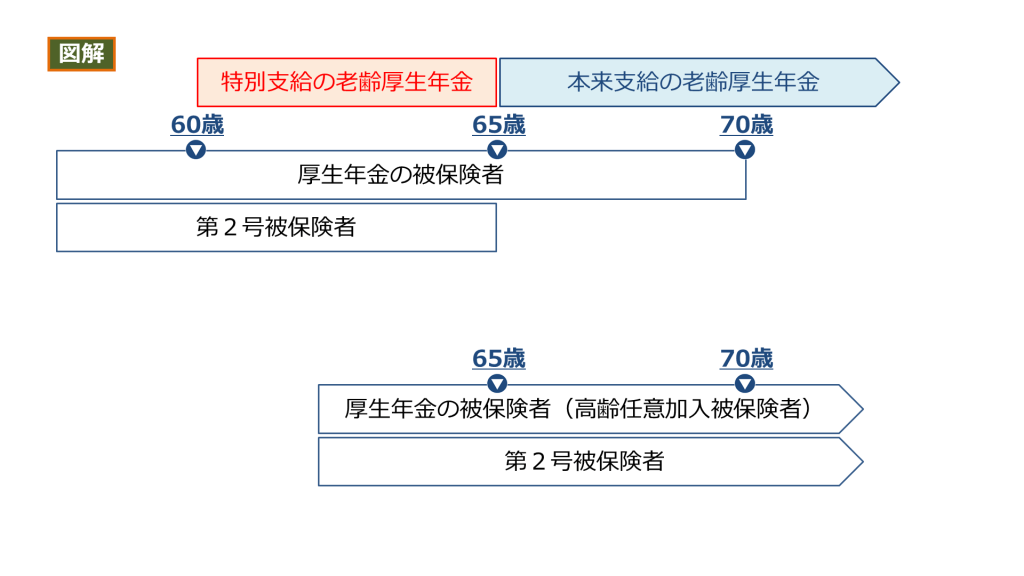 図解

特別支給の老齢厚生年金

本来支給の老齢厚生年金

60歳

65歳

70歳

厚生年金の被保険者

第２号被保険者

65歳

70歳

厚生年金の被保険者（高齢任意加入被保険者）

第２号被保険者